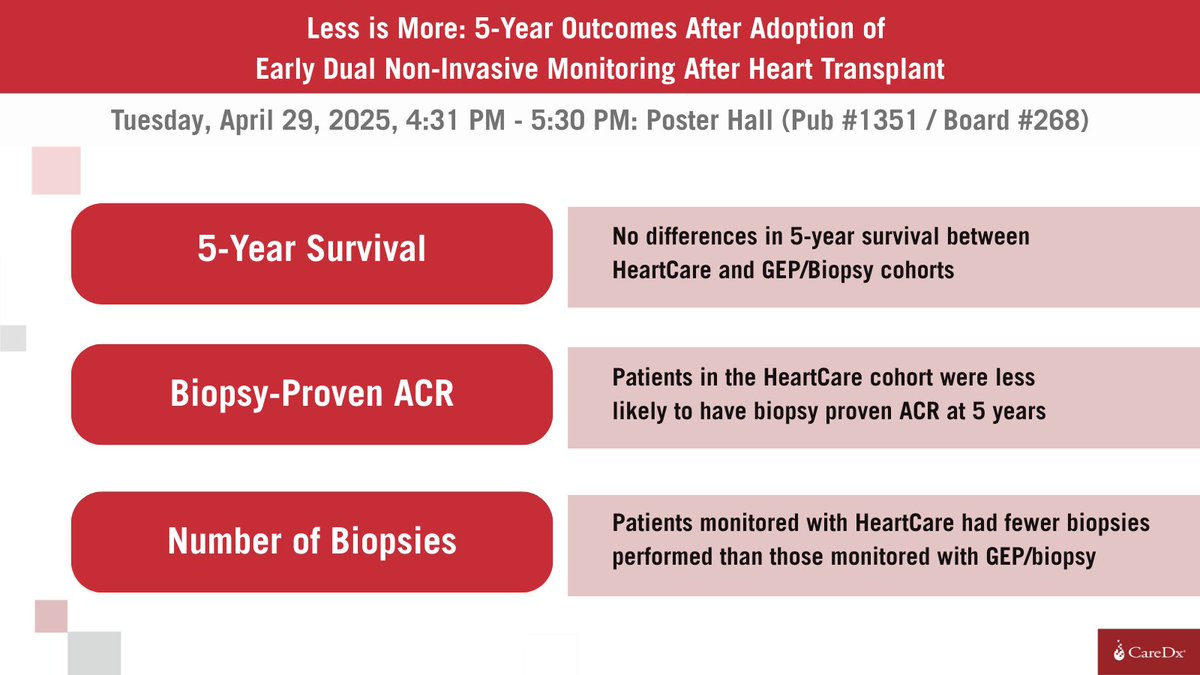 Less is More: 5-Year Outcomes After Adoption of Early Dual Non-Invasive Monitoring After Heart Transplant

Tuesday, April 29, 2025, 4:31 PM - 5:30 PM: Poster Hall (Pub #1351 / Board #268)

5-Year Survival

No differences in 5-year survival between HeartCare and GEP/Biopsy cohorts

Biopsy-Proven ACR

Patients in the HeartCare cohort were less likely to have biopsy proven ACR at 5 years

Number of Biopsies

Patients monitored with HeartCare had fewer biopsies performed than those monitored with GEP/biopsy

CareDx